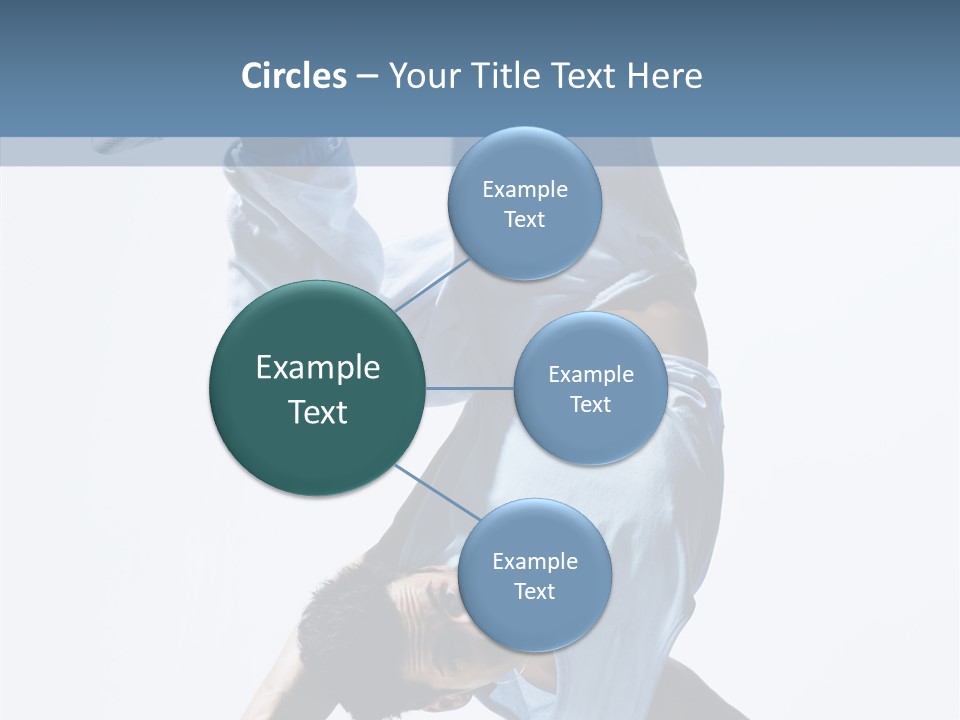 Circles – Your Title Text Here

Example Text

Example Text

Example Text

Example Text